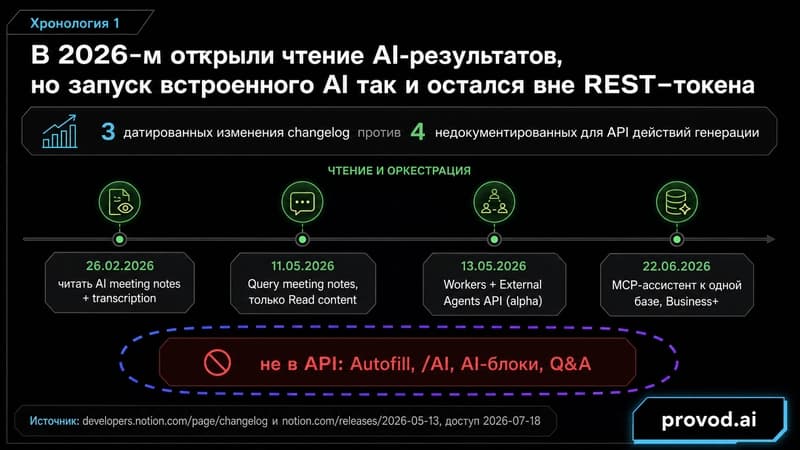 Хронология 1

В 2026-м открыли чтение AI-результатов, но запуск встроенного AI так и остался вне REST-токена

3 датированных изменения changelog против 4 недокументированных для API действий генерации

ЧТЕНИЕ И ОРКЕСТРАЦИЯ

26.02.2026
читать AI meeting notes + transcription

11.05.2026
Query meeting notes, только Read content

13.05.2026
Workers + External Agents API (alpha)

22.06.2026
MCP-ассистент к одной базе, Business+

не в API: Autofill, /AI, AI-блоки, Q&A

Источник: developers.notion.com/page/changelog и notion.com/releases/2026-05-13, доступ 2026-07-18

provod.ai